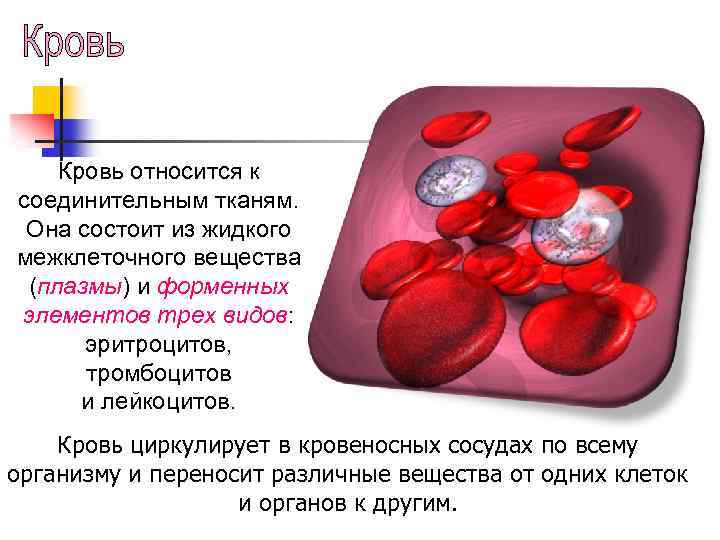 Кровь

Кровь относится к соединительным тканям. Она состоит из жидкого межклеточного вещества (плазмы) и форменных элементов трех видов: эритроцитов, тромбоцитов и лейкоцитов.

Кровь циркулирует в кровеносных сосудах по всему организму и переносит различные вещества от одних клеток и органов к другим.